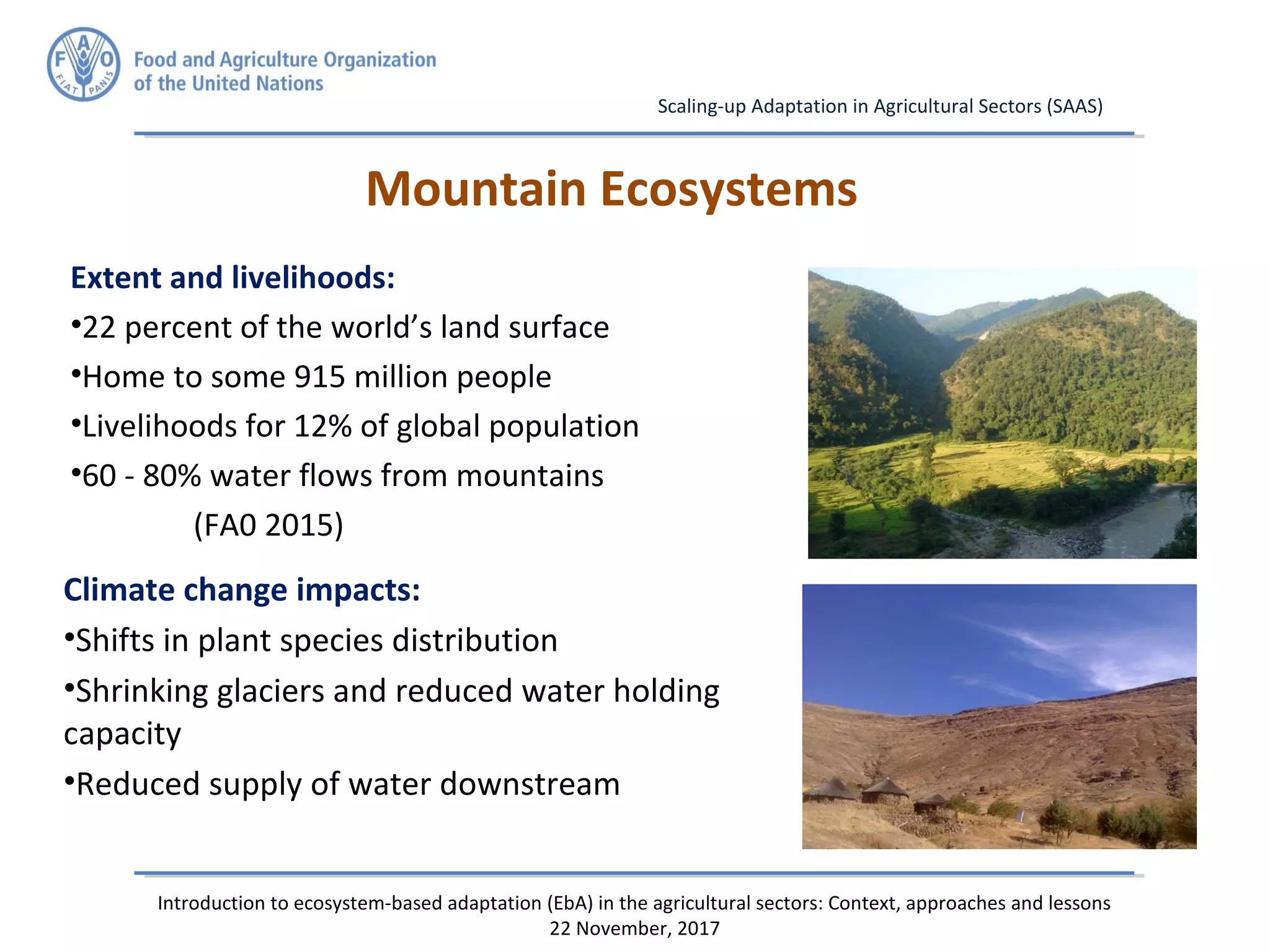 F A O
FIAT PANIS
Food and Agriculture Organization of the United Nations

Scaling-up Adaptation in Agricultural Sectors (SAAS)

Mountain Ecosystems

Extent and livelihoods:
•22 percent of the world's land surface
•Home to some 915 million people
•Livelihoods for 12% of global population
•60 - 80% water flows from mountains
(FA0 2015)

Climate change impacts:
•Shifts in plant species distribution
•Shrinking glaciers and reduced water holding capacity
•Reduced supply of water downstream

Introduction to ecosystem-based adaptation (EbA) in the agricultural sectors: Context, approaches and lessons
22 November, 2017